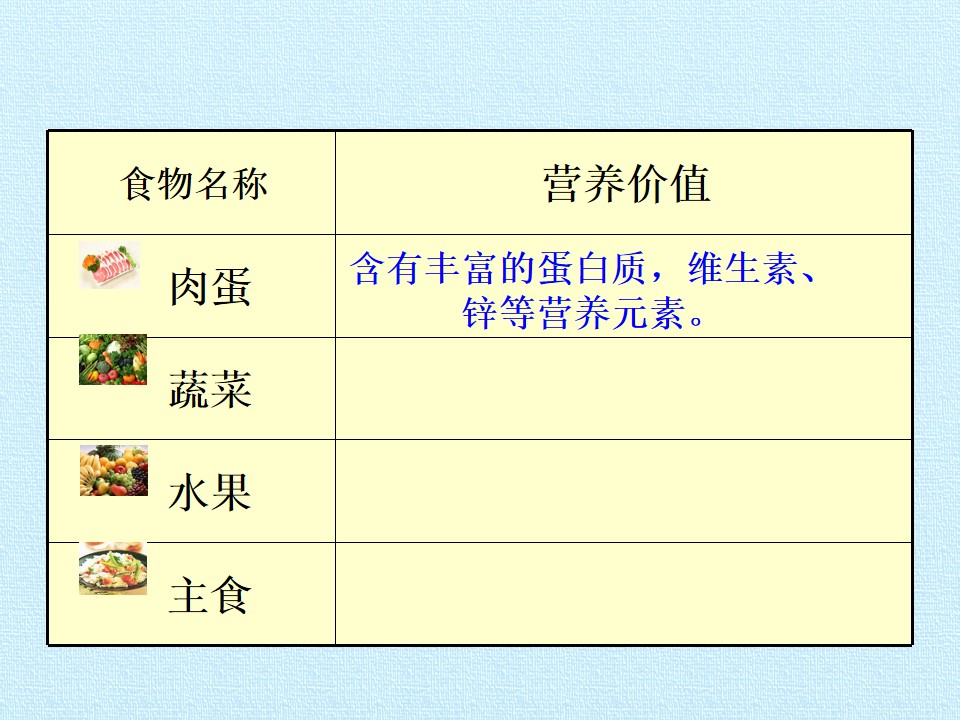 | 食物名称 | 营养价值 |
|---|---|
| 肉蛋 | 含有丰富的蛋白质，维生素、锌等营养元素。 |
| 蔬菜 | |
| 水果 | |
| 主食 | |